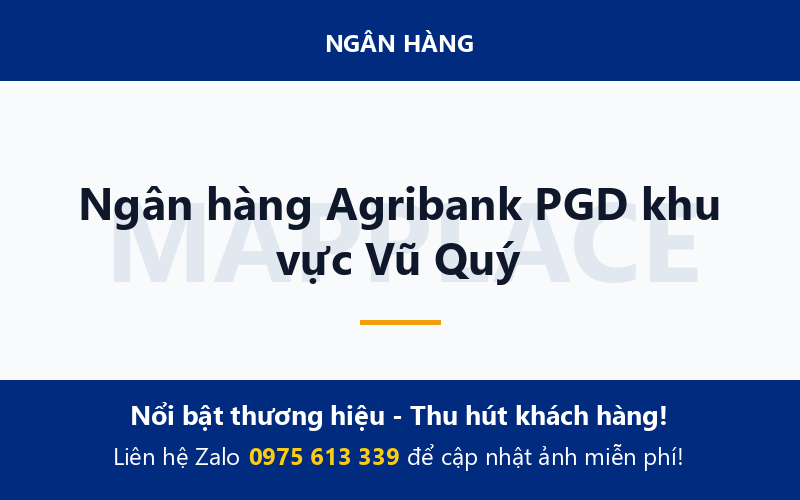 NGÂN HÀNG

MAPPLACE

Ngân hàng Agribank PGD khu vực Vũ Quý

Nổi bật thương hiệu - Thu hút khách hàng!

Liên hệ Zalo 0975 613 339 để cập nhật ảnh miễn phí!